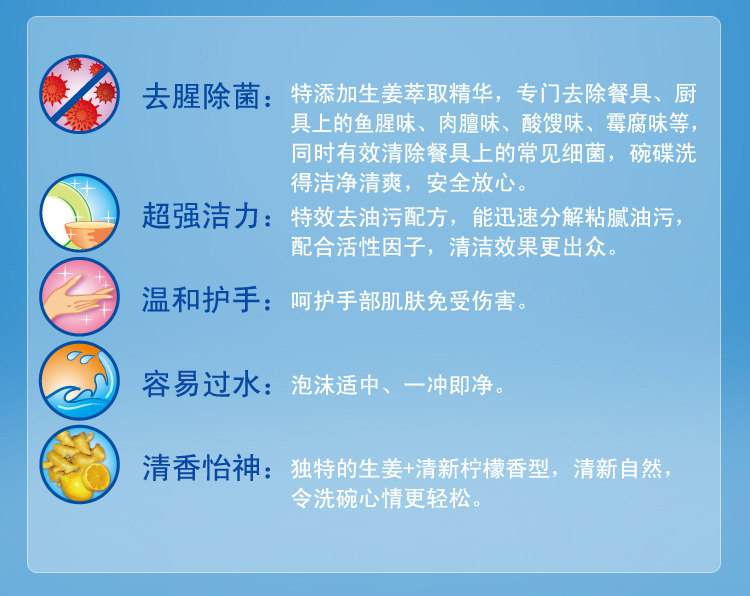 去腥除菌：特添加生姜萃取精华，专门去除餐具、厨具上的鱼腥味、肉膻味、酸馊味、霉腐味等，同时有效清除餐具上的常见细菌，碗碟洗得洁净清爽，安全放心。

超强洁力：特效去油污配方，能迅速分解粘腻油污，配合活性因子，清洁效果更出众。

温和护手：呵护手部肌肤免受伤害。

容易过水：泡沫适中、一冲即净。

清香怡神：独特的生姜+清新柠檬香型，清新自然，令洗碗心情更轻松。